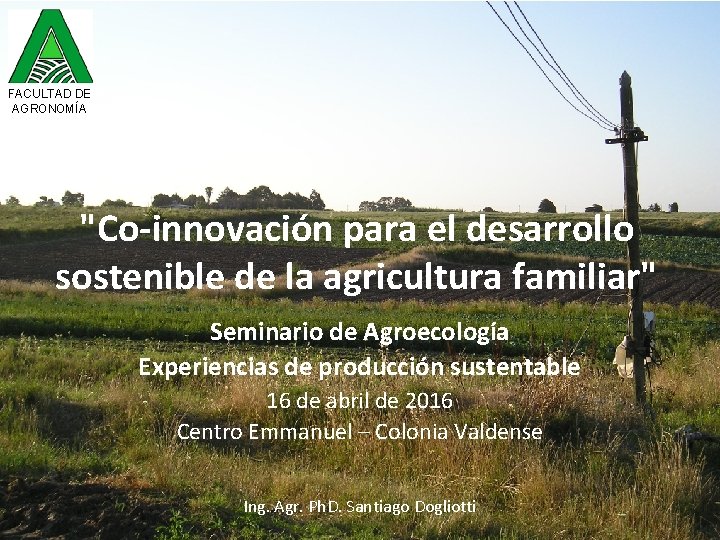 FACULTAD DE AGRONOMÍA

"Co-innovación para el desarrollo sostenible de la agricultura familiar"

Seminario de Agroecología
Experiencias de producción sustentable
16 de abril de 2016
Centro Emmanuel – Colonia Valdense

Ing. Agr. PhD. Santiago Dogliotti